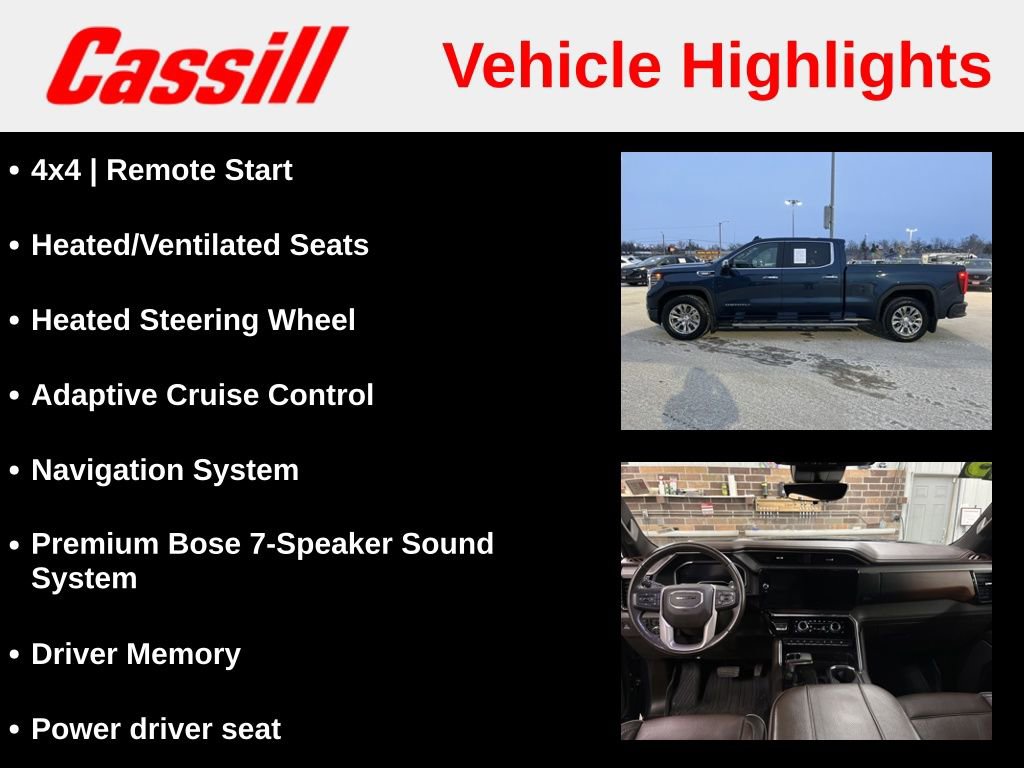 Cassill

Vehicle Highlights

• 4x4 | Remote Start

• Heated/Ventilated Seats

• Heated Steering Wheel

• Adaptive Cruise Control

• Navigation System

• Premium Bose 7-Speaker Sound System

• Driver Memory

• Power driver seat